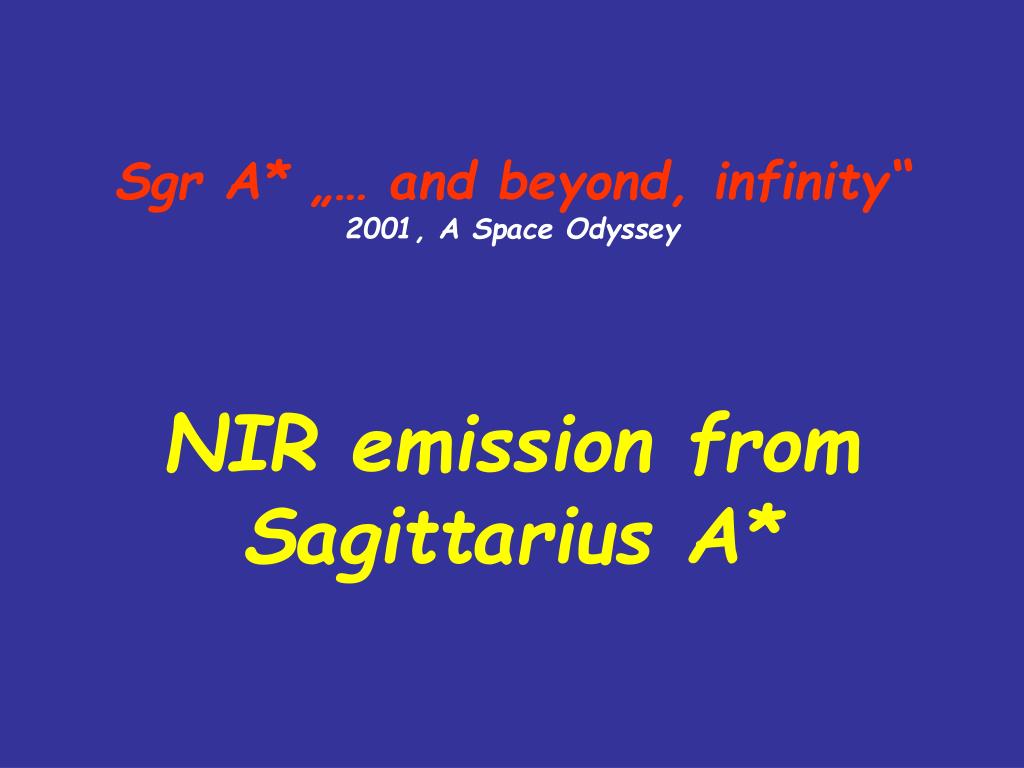 Sgr A* „… and beyond, infinity“
2001, A Space Odyssey

NIR emission from Sagittarius A*